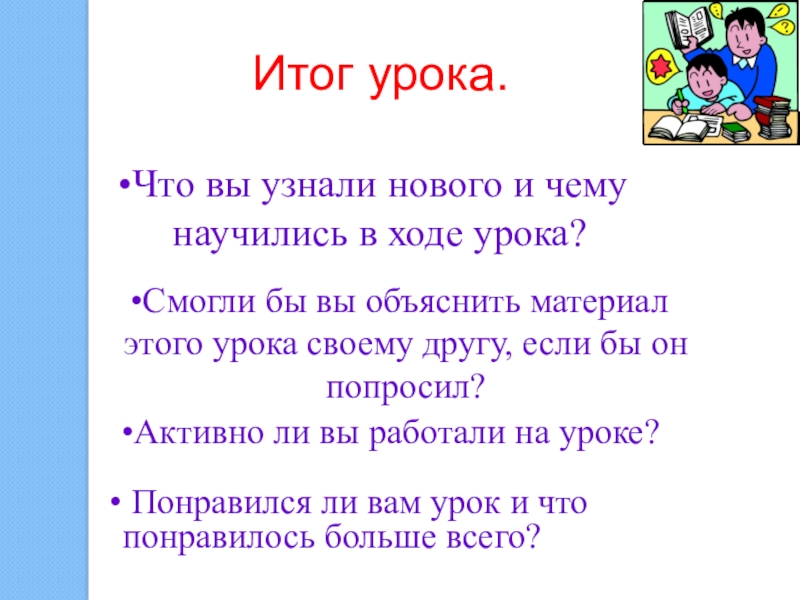 Итог урока.

•Что вы узнали нового и чему научились в ходе урока?

•Смогли бы вы объяснить материал этого урока своему другу, если бы он попросил?

•Активно ли вы работали на уроке?

• Понравился ли вам урок и что понравилось больше всего?